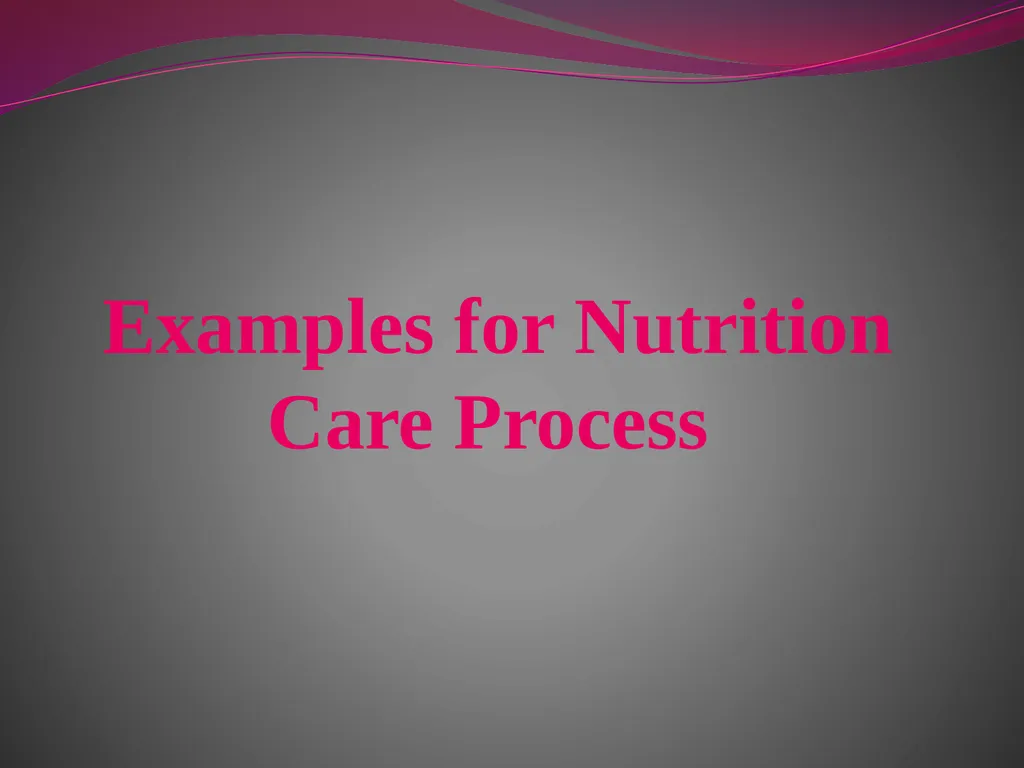 Examples for Nutrition Care Process